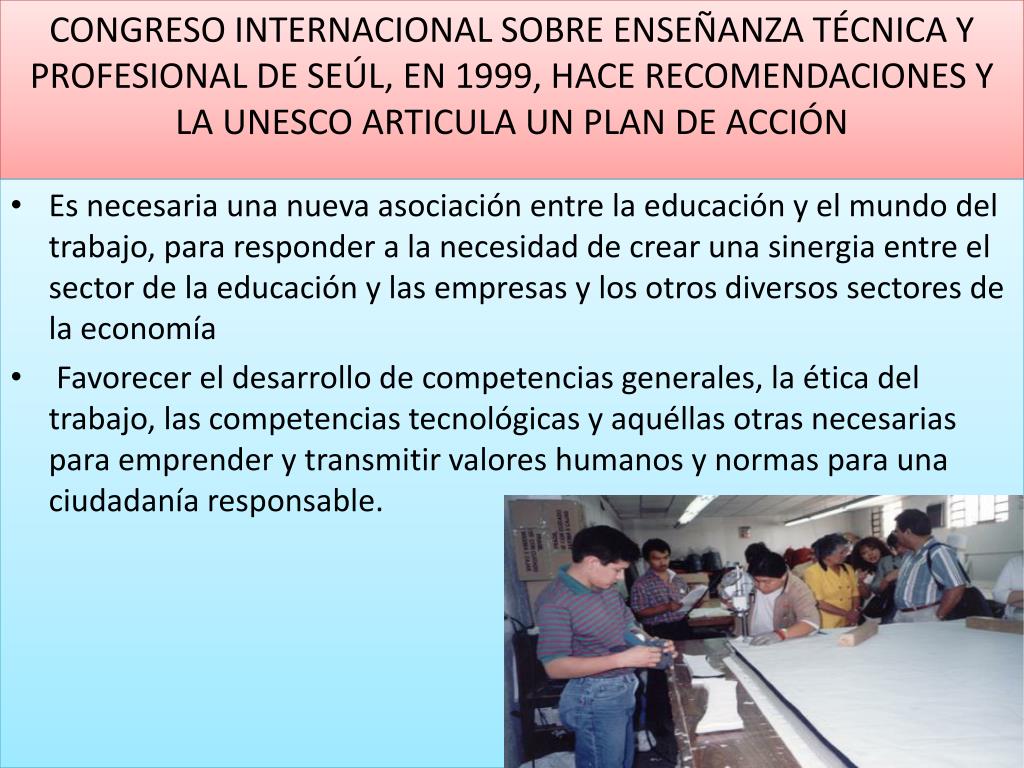 CONGRESO INTERNACIONAL SOBRE ENSEÑANZA TÉCNICA Y PROFESIONAL DE SEÚL, EN 1999, HACE RECOMENDACIONES Y LA UNESCO ARTICULA UN PLAN DE ACCIÓN

• Es necesaria una nueva asociación entre la educación y el mundo del trabajo, para responder a la necesidad de crear una sinergia entre el sector de la educación y las empresas y los otros diversos sectores de la economía

• Favorecer el desarrollo de competencias generales, la ética del trabajo, las competencias tecnológicas y aquéllas otras necesarias para emprender y transmitir valores humanos y normas para una ciudadanía responsable.